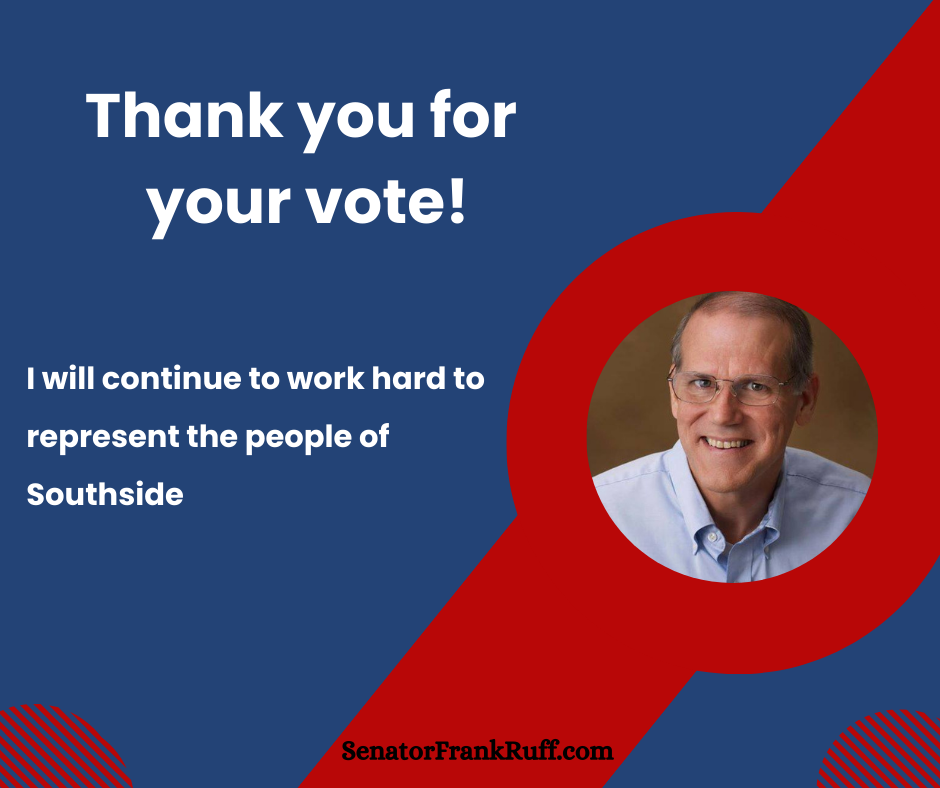 Thank you for your vote!

I will continue to work hard to represent the people of Southside

SenatorFrankRuff.com